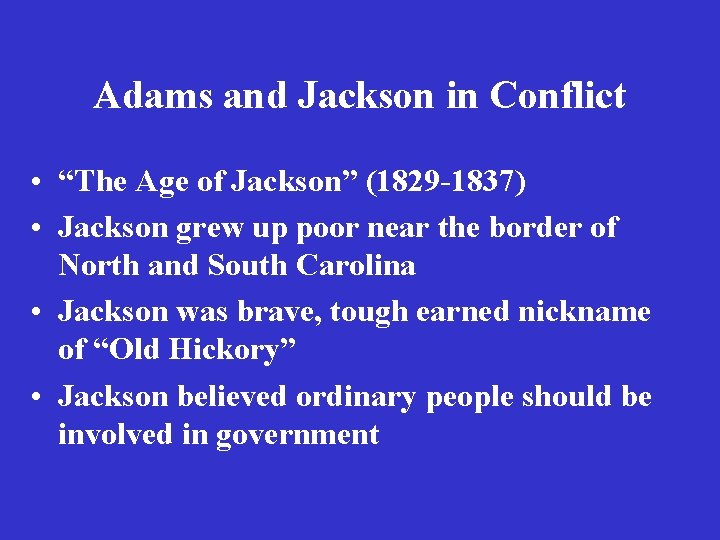 Adams and Jackson in Conflict

• “The Age of Jackson” (1829-1837)
• Jackson grew up poor near the border of North and South Carolina
• Jackson was brave, tough earned nickname of “Old Hickory”
• Jackson believed ordinary people should be involved in government